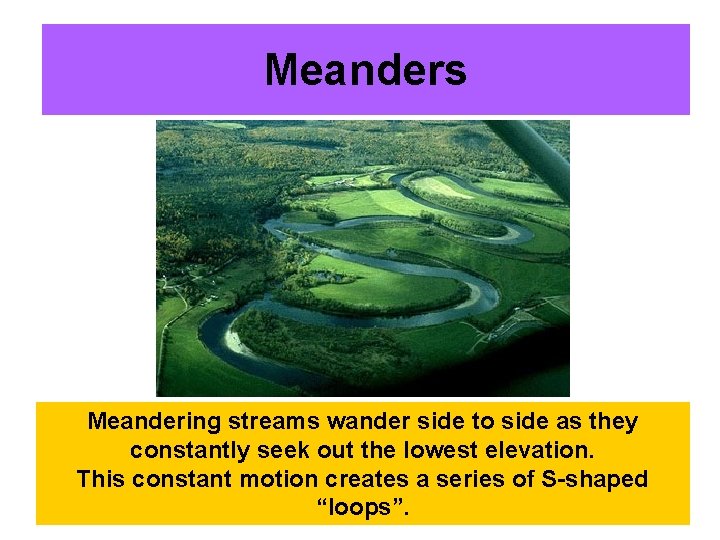 Meanders

Meandering streams wander side to side as they constantly seek out the lowest elevation.
This constant motion creates a series of S-shaped “loops”.